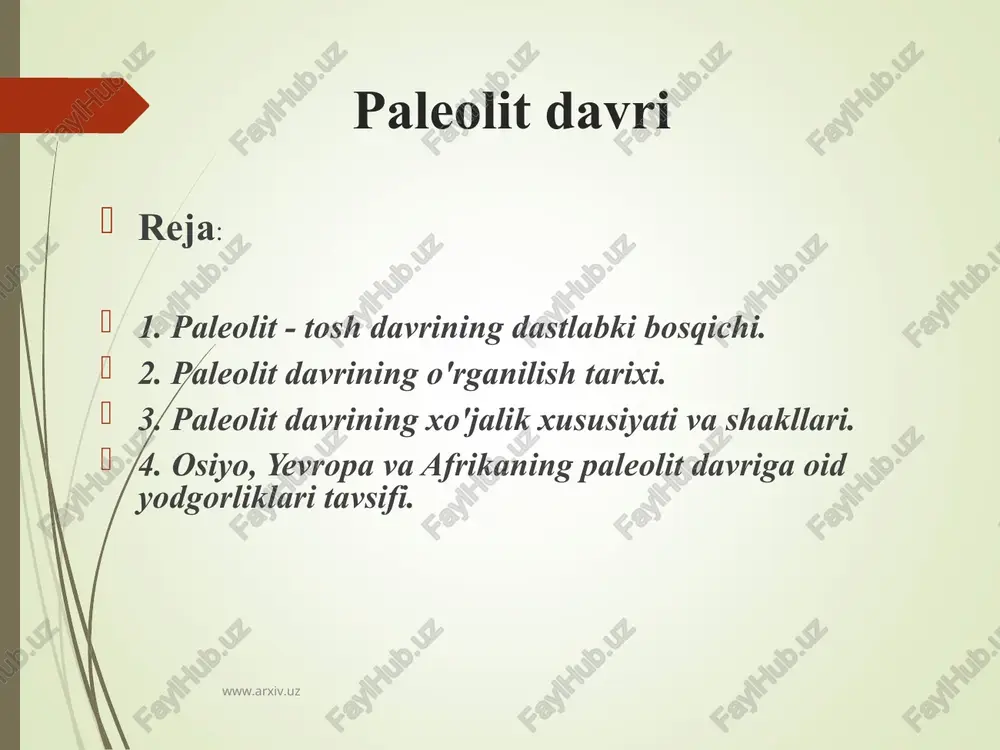 Paleolit davri

Reja:

1. Paleolit - tosh davrining dastlabki bosqichi.
2. Paleolit davrining o'rganilish tarixi.
3. Paleolit davrining xo'jalik xususiyati va shakllari.
4. Osiyo, Yevropa va Afrikaning paleolit davriga oid yodgorliklari tavsifi.

www.arxiv.uz

FaylHub.uz